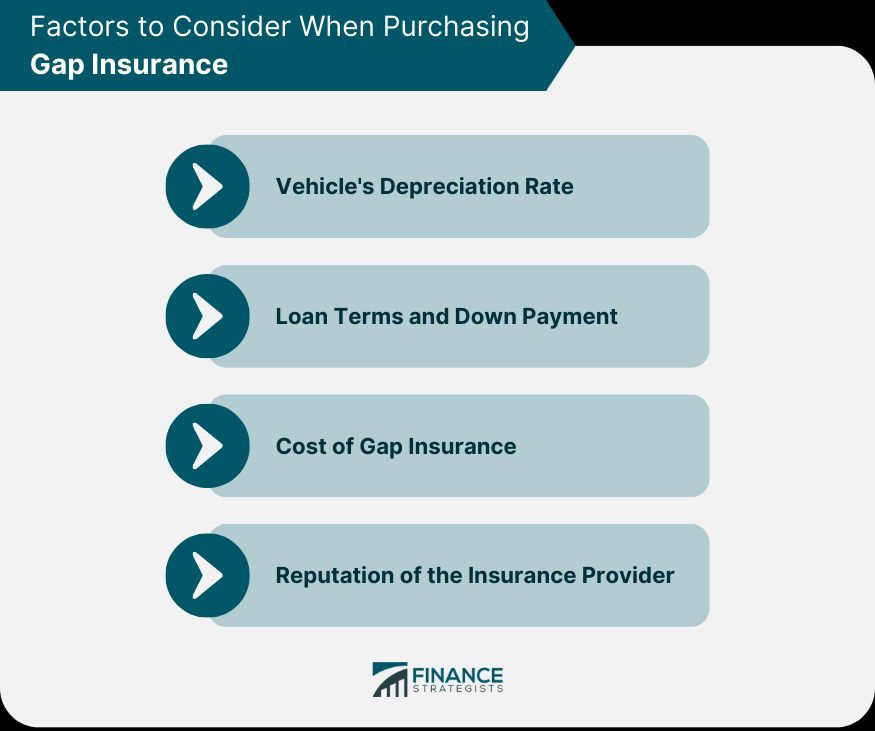 Factors to Consider When Purchasing
Gap Insurance

Vehicle's Depreciation Rate

Loan Terms and Down Payment

Cost of Gap Insurance

Reputation of the Insurance Provider

FINANCE STRATEGISTS